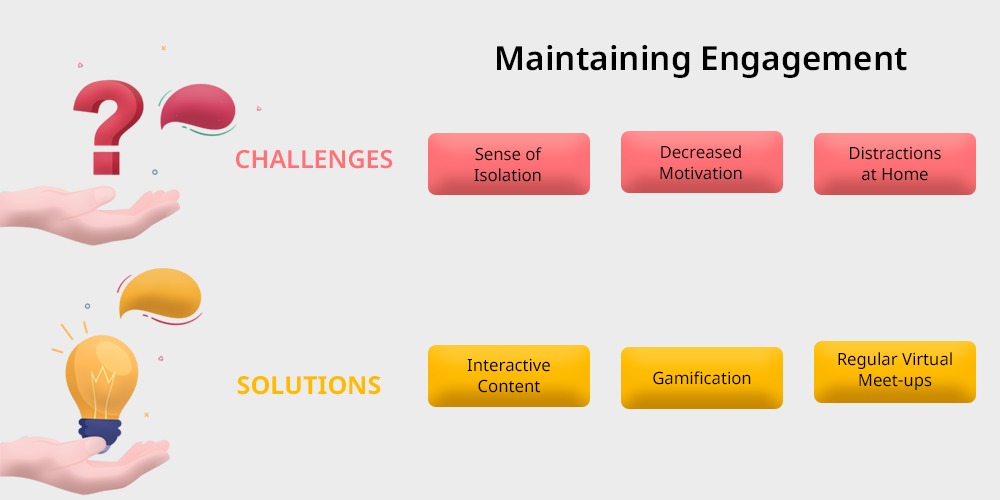 Maintaining Engagement

CHALLENGES

Sense of Isolation

Decreased Motivation

Distractions at Home

SOLUTIONS

Interactive Content

Gamification

Regular Virtual Meet-ups